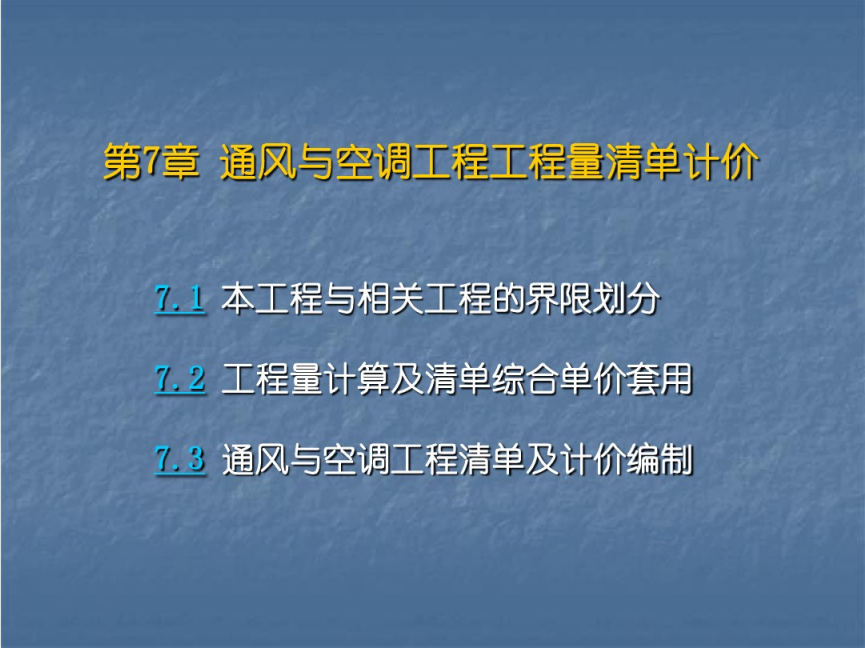 第7章 通风与空调工程工程量清单计价

7.1 本工程与相关工程的界限划分

7.2 工程量计算及清单综合单价套用

7.3 通风与空调工程清单及计价编制